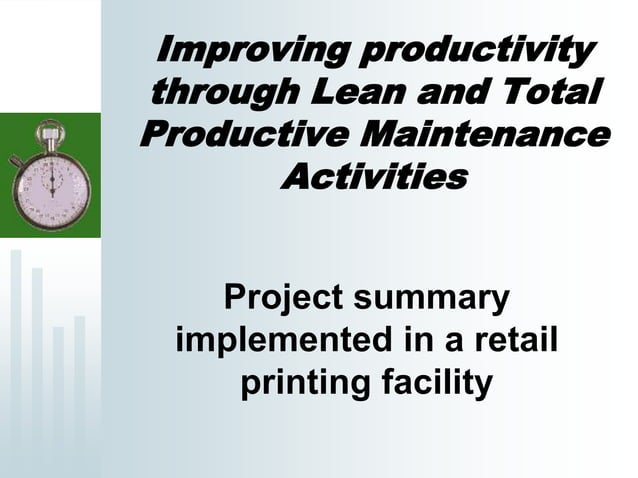 Improving productivity through Lean and Total Productive Maintenance Activities

Project summary implemented in a retail printing facility